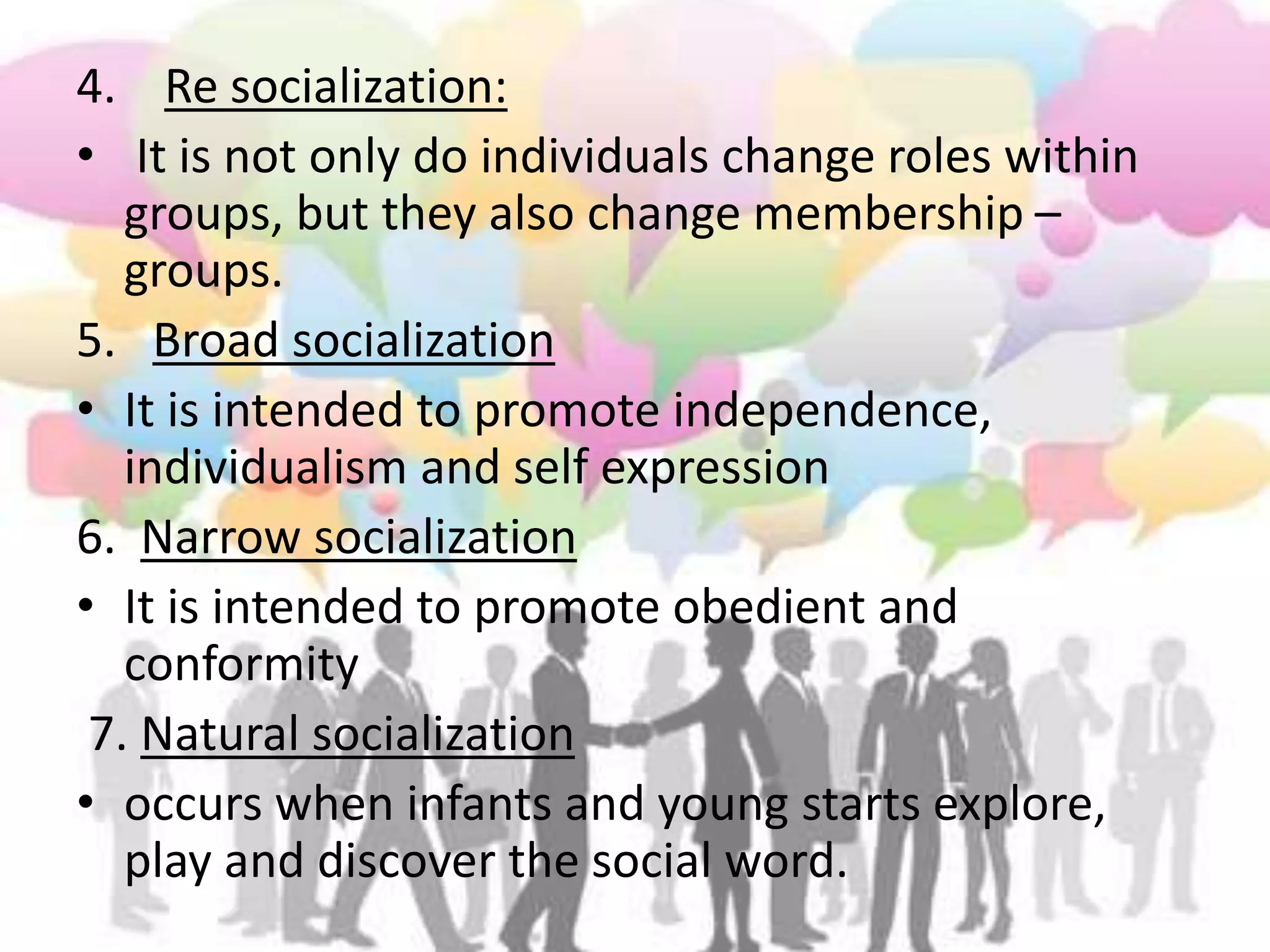 4. Re socialization:

• It is not only do individuals change roles within groups, but they also change membership – groups.

5. Broad socialization

• It is intended to promote independence, individualism and self expression

6. Narrow socialization

• It is intended to promote obedient and conformity

7. Natural socialization

• occurs when infants and young starts explore, play and discover the social word.